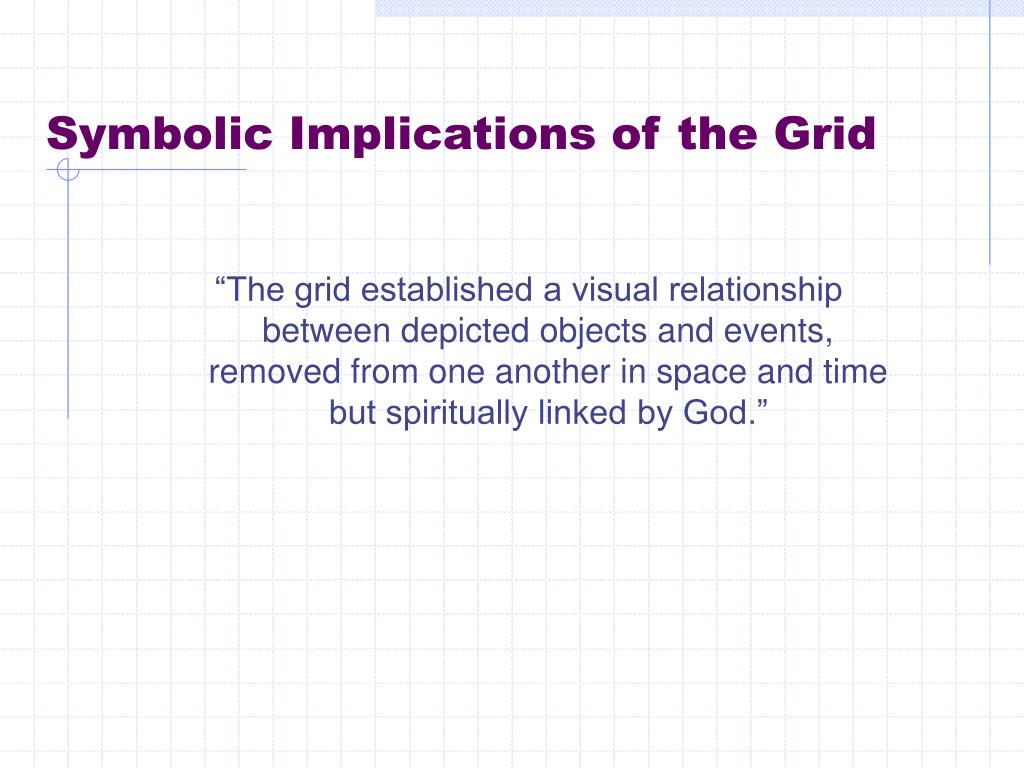 Symbolic Implications of the Grid

“The grid established a visual relationship between depicted objects and events, removed from one another in space and time but spiritually linked by God.”